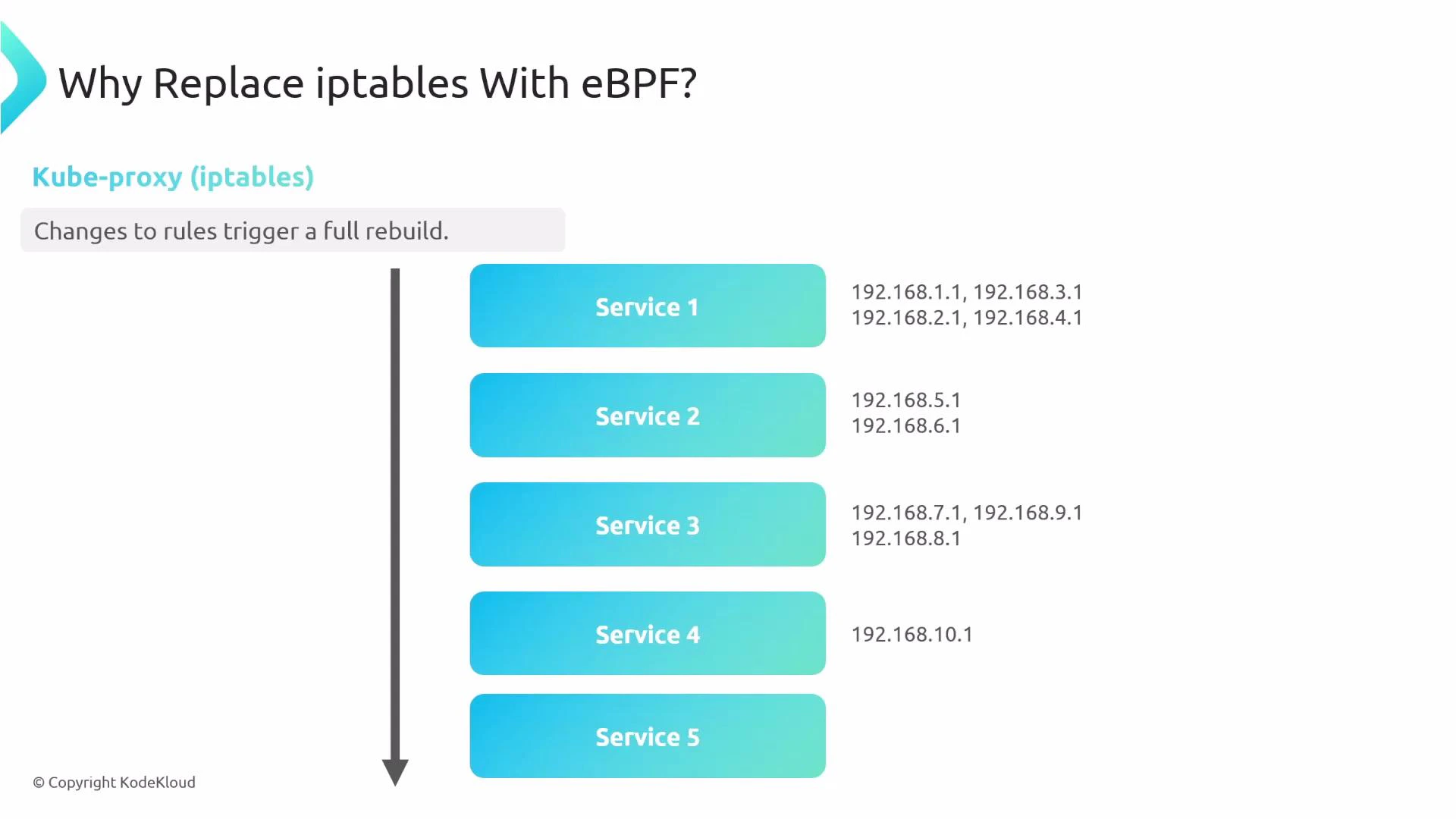 Why Replace iptables With eBPF?

Kube-proxy (iptables)

Changes to rules trigger a full rebuild.

Service 1

192.168.1.1, 192.168.3.1
192.168.2.1, 192.168.4.1

Service 2

192.168.5.1
192.168.6.1

Service 3

192.168.7.1, 192.168.9.1
192.168.8.1

Service 4

192.168.10.1

Service 5

© Copyright KodeKloud